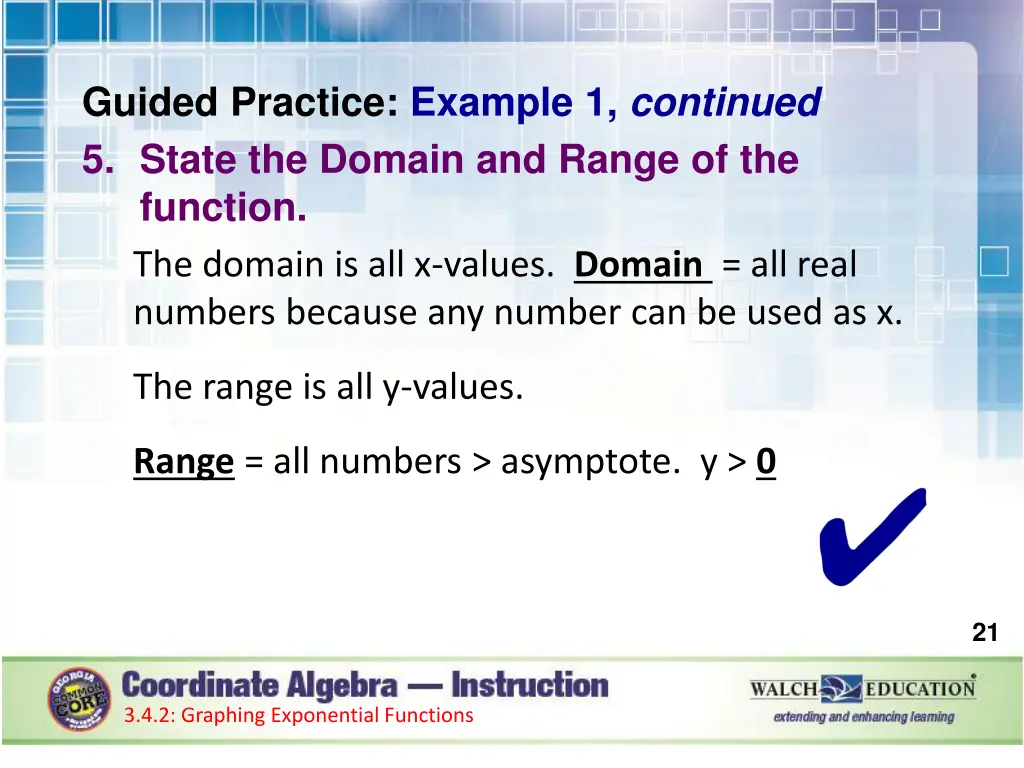 Guided Practice: Example 1, continued

5. State the Domain and Range of the function.

The domain is all x-values. Domain = all real numbers because any number can be used as x.

The range is all y-values.

Range = all numbers > asymptote. y > 0

21

GEORGIA COMMON CORE

Coordinate Algebra — Instruction

3.4.2: Graphing Exponential Functions

WALCH EDUCATION

extending and enhancing learning